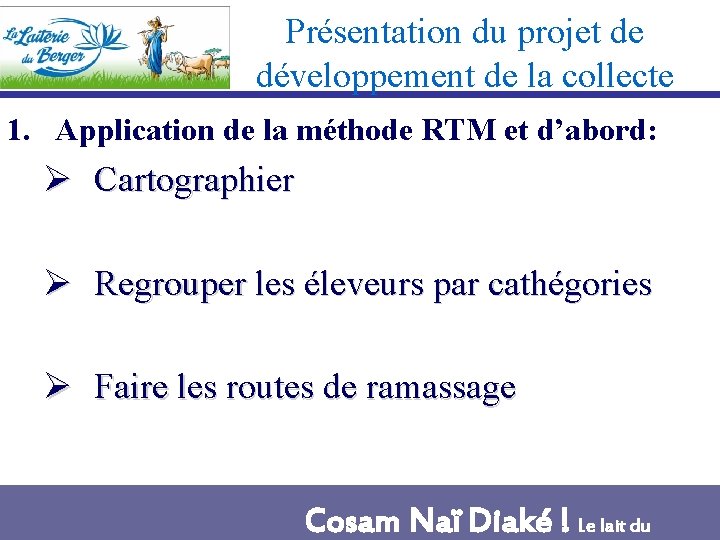 La Laiterie du Berger

Présentation du projet de développement de la collecte

1. Application de la méthode RTM et d’abord:

➢ Cartographier

➢ Regrouper les éleveurs par cathégories

➢ Faire les routes de ramassage

Cosam Naï Diaké ! Le lait du